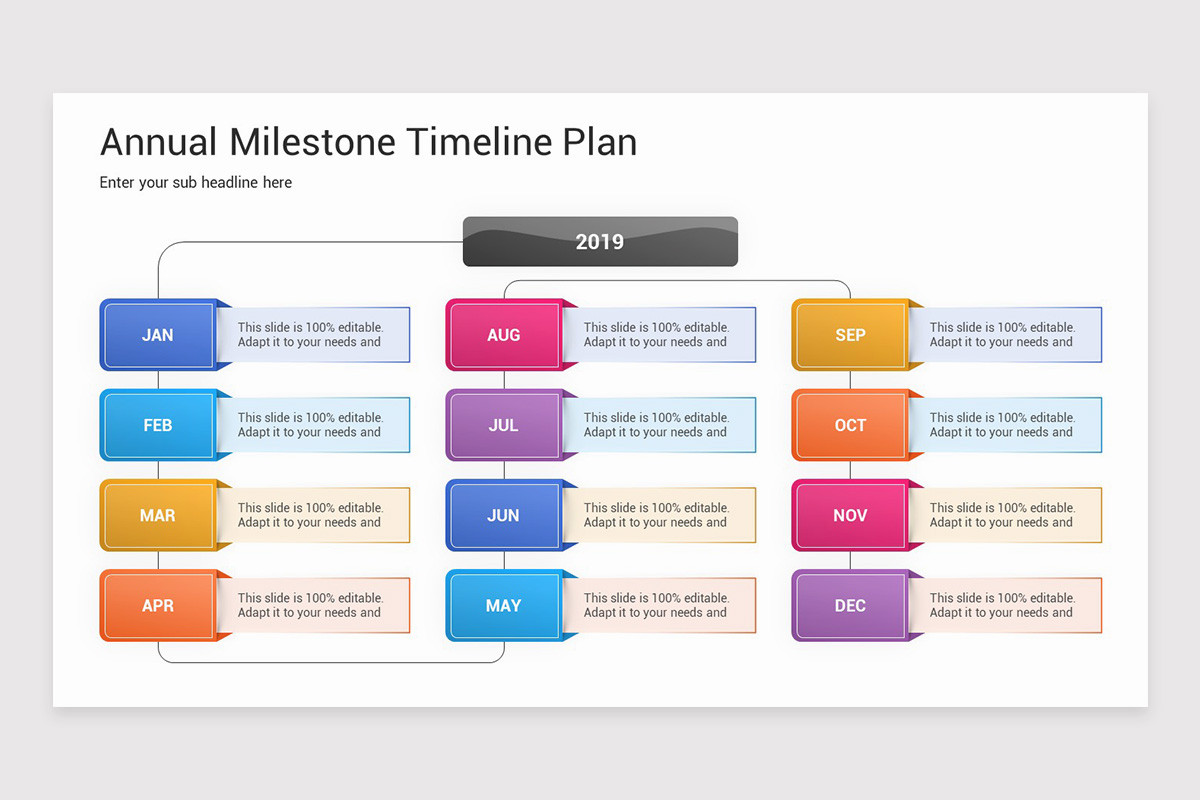 Annual Milestone Timeline Plan

Enter your sub headline here

2019

JAN
This slide is 100% editable. Adapt it to your needs and

FEB
This slide is 100% editable. Adapt it to your needs and

MAR
This slide is 100% editable. Adapt it to your needs and

APR
This slide is 100% editable. Adapt it to your needs and

AUG
This slide is 100% editable. Adapt it to your needs and

JUL
This slide is 100% editable. Adapt it to your needs and

JUN
This slide is 100% editable. Adapt it to your needs and

MAY
This slide is 100% editable. Adapt it to your needs and

SEP
This slide is 100% editable. Adapt it to your needs and

OCT
This slide is 100% editable. Adapt it to your needs and

NOV
This slide is 100% editable. Adapt it to your needs and

DEC
This slide is 100% editable. Adapt it to your needs and